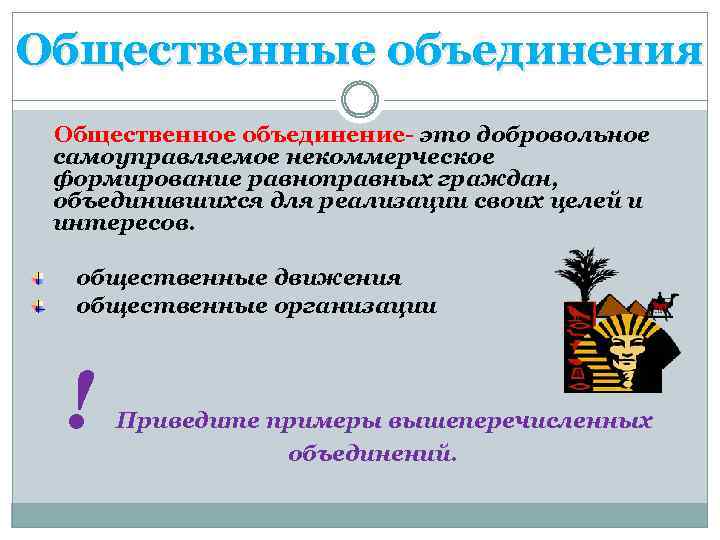 Общественные объединения

Общественное объединение- это добровольное самоуправляемое некоммерческое формирование равноправных граждан, объединившихся для реализации своих целей и интересов.

общественные движения
общественные организации

!

Приведите примеры вышеперечисленных объединений.